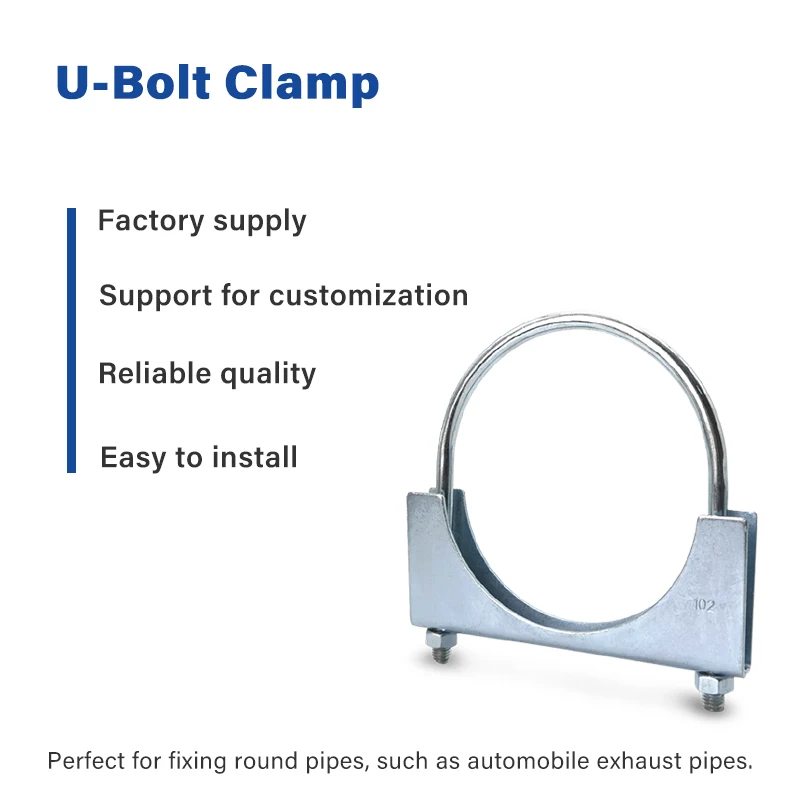 U-Bolt Clamp

Factory supply

Support for customization

Reliable quality

Easy to install

102

Perfect for fixing round pipes, such as automobile exhaust pipes.